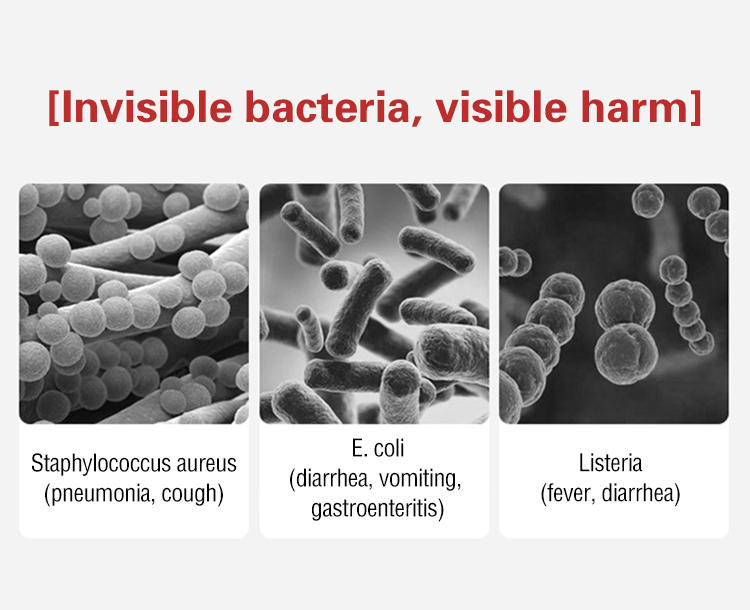 [Invisible bacteria, visible harm]

Staphylococcus aureus
(pneumonia, cough)

E. coli
(diarrhea, vomiting, gastroenteritis)

Listeria
(fever, diarrhea)